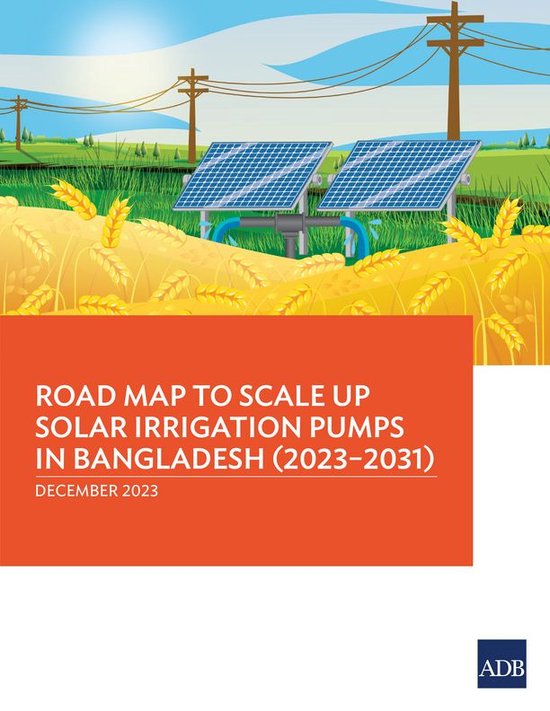 ROAD MAP TO SCALE UP SOLAR IRRIGATION PUMPS IN BANGLADESH (2023–2031)

DECEMBER 2023

ADB